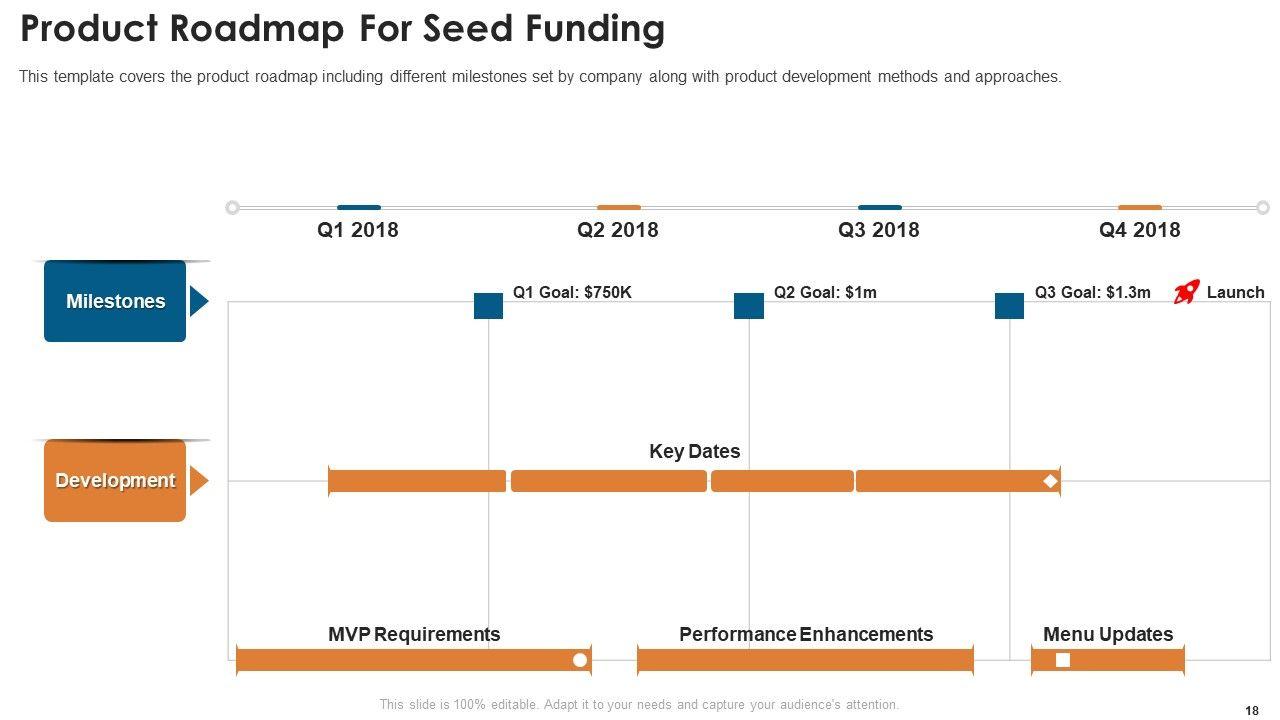 Product Roadmap For Seed Funding

This template covers the product roadmap including different milestones set by company along with product development methods and approaches.

Q1 2018
Q2 2018
Q3 2018
Q4 2018

Milestones

Q1 Goal: $750K
Q2 Goal: $1m
Q3 Goal: $1.3m
Launch

Development

Key Dates

MVP Requirements
Performance Enhancements
Menu Updates

This slide is 100% editable. Adapt it to your needs and capture your audience's attention.

18